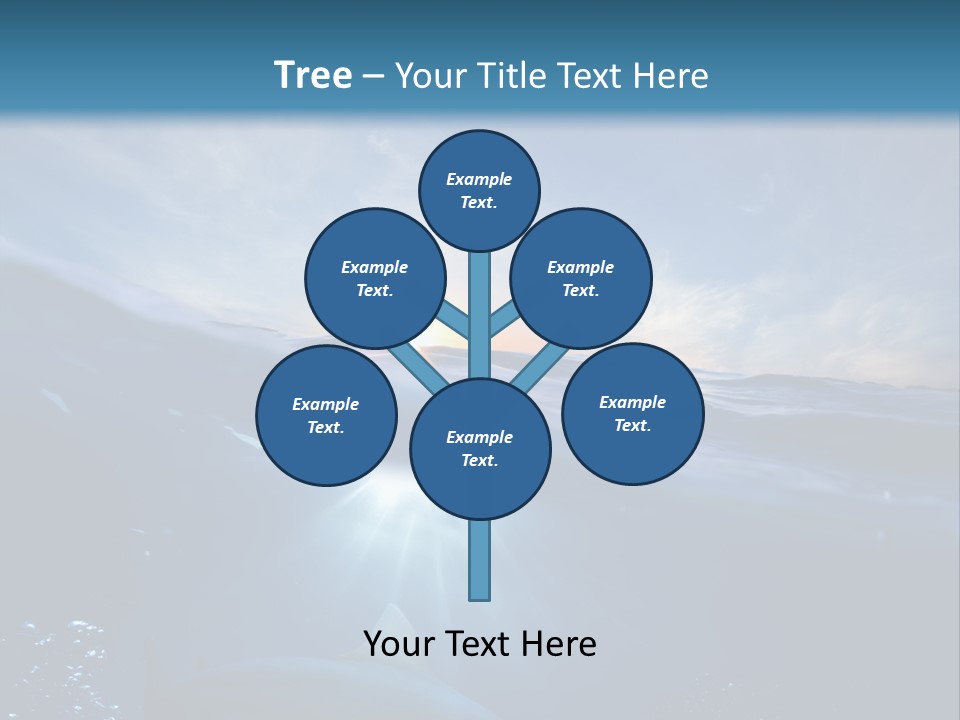 Tree – Your Title Text Here

Example Text.

Example Text.

Example Text.

Example Text.

Example Text.

Example Text.

Your Text Here